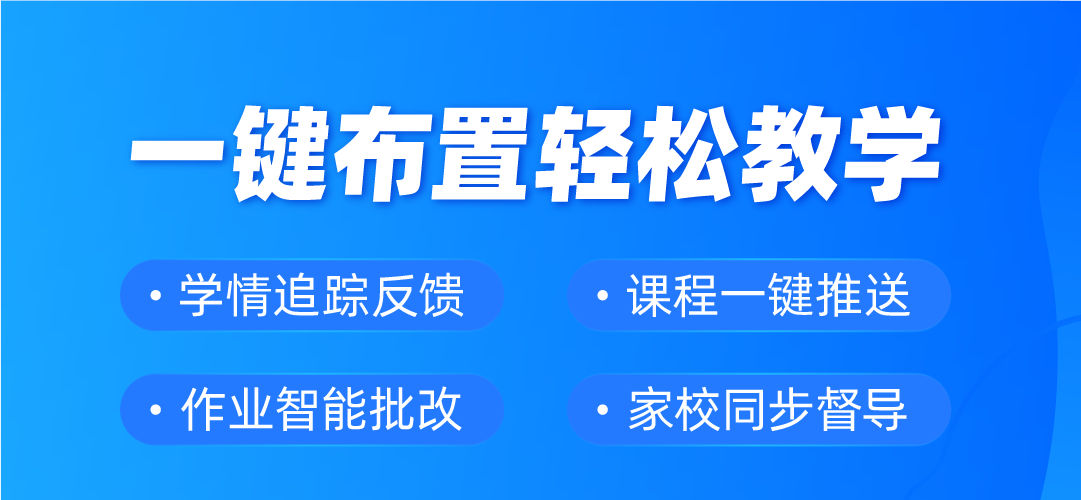 一键布置轻松教学

· 学情追踪反馈

· 课程一键推送

· 作业智能批改

· 家校同步督导